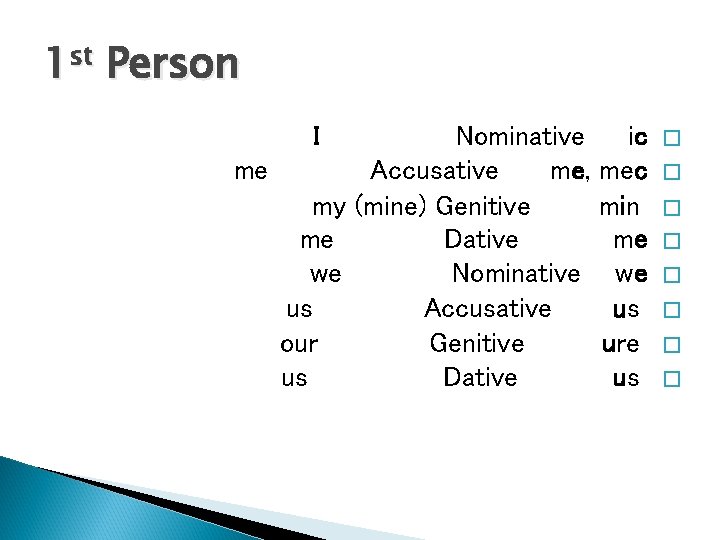 1st Person

I Nominative ic
me Accusative me, mec
my (mine) Genitive min
me Dative me
we Nominative we
us Accusative us
our Genitive ure
us Dative us